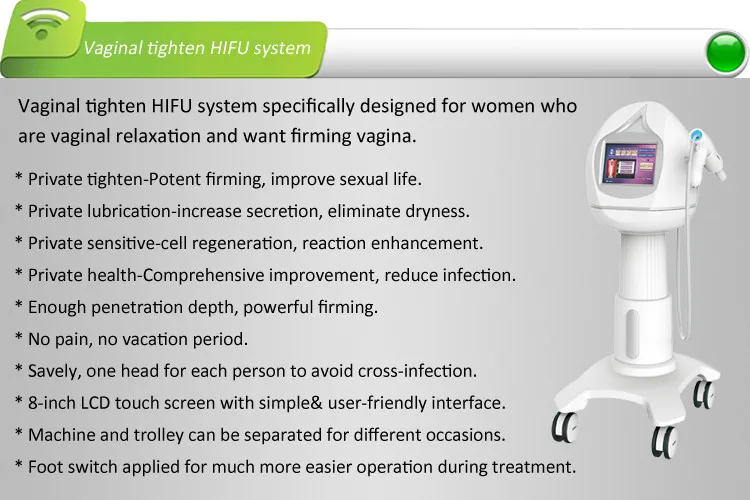 Vaginal tighten HIFU system

Vaginal tighten HIFU system specifically designed for women who are vaginal relaxation and want firming vagina.

* Private tighten-Potent firming, improve sexual life.
* Private lubrication-increase secretion, eliminate dryness.
* Private sensitive-cell regeneration, reaction enhancement.
* Private health-Comprehensive improvement, reduce infection.
* Enough penetration depth, powerful firming.
* No pain, no vacation period.
* Savely, one head for each person to avoid cross-infection.
* 8-inch LCD touch screen with simple& user-friendly interface.
* Machine and trolley can be separated for different occasions.
* Foot switch applied for much more easier operation during treatment.